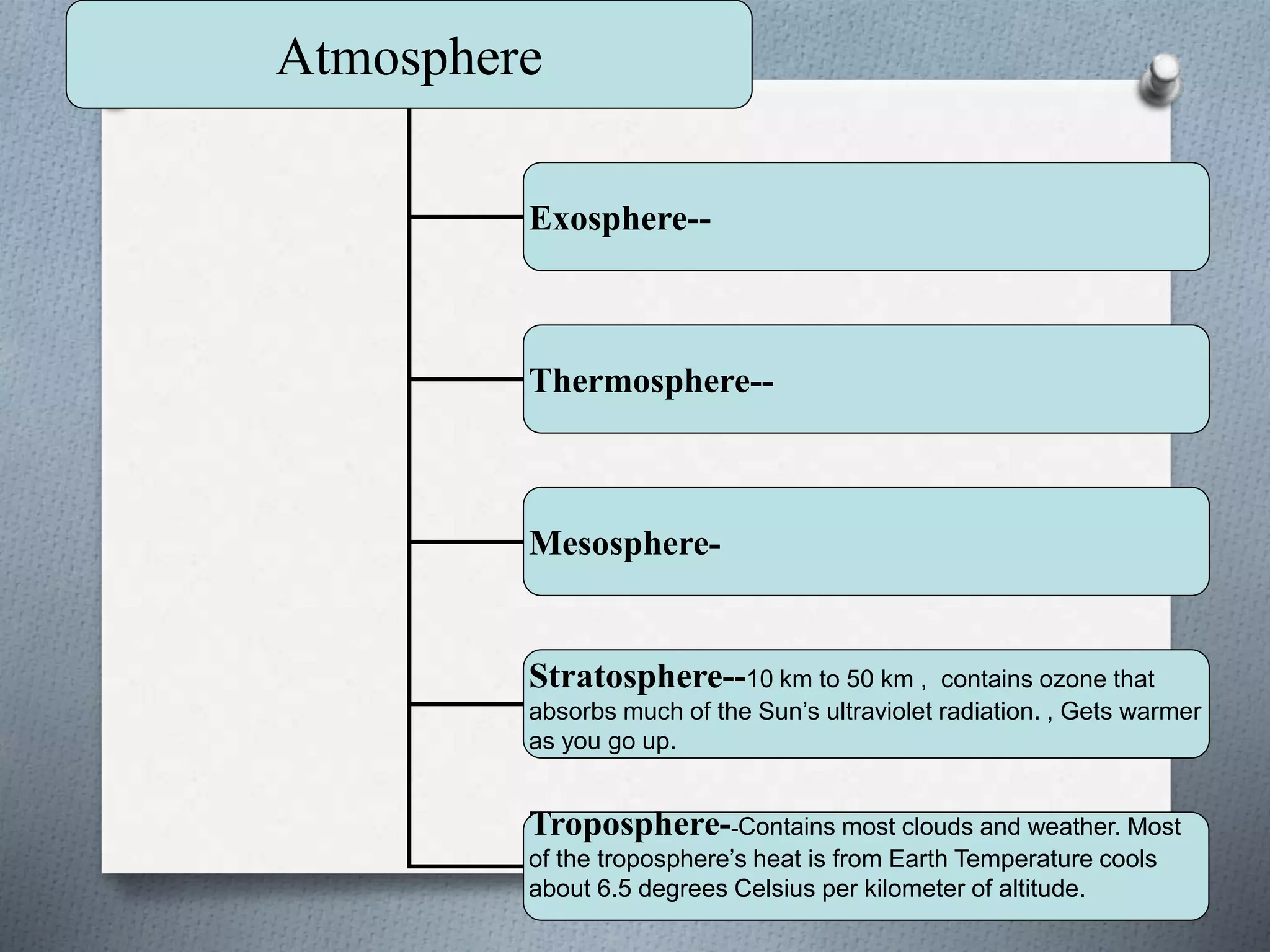 Atmosphere

Exosphere--

Thermosphere--

Mesosphere-

Stratosphere--10 km to 50 km , contains ozone that absorbs much of the Sun’s ultraviolet radiation. , Gets warmer as you go up.

Troposphere--Contains most clouds and weather. Most of the troposphere’s heat is from Earth Temperature cools about 6.5 degrees Celsius per kilometer of altitude.